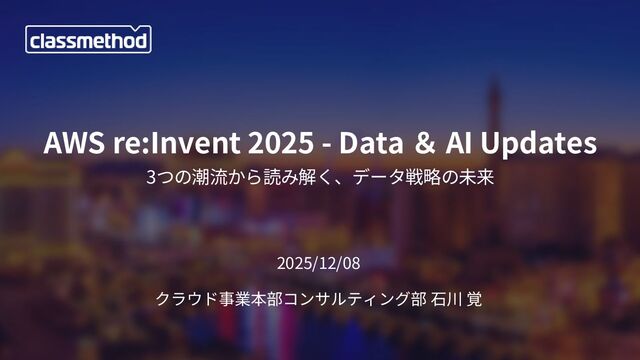 classmethod

AWS re:Invent 2025 - Data & AI Updates

3つの潮流から読み解く、データ戦略の未来

2025/12/08

クラウド事業本部コンサルティング部 石川 覚